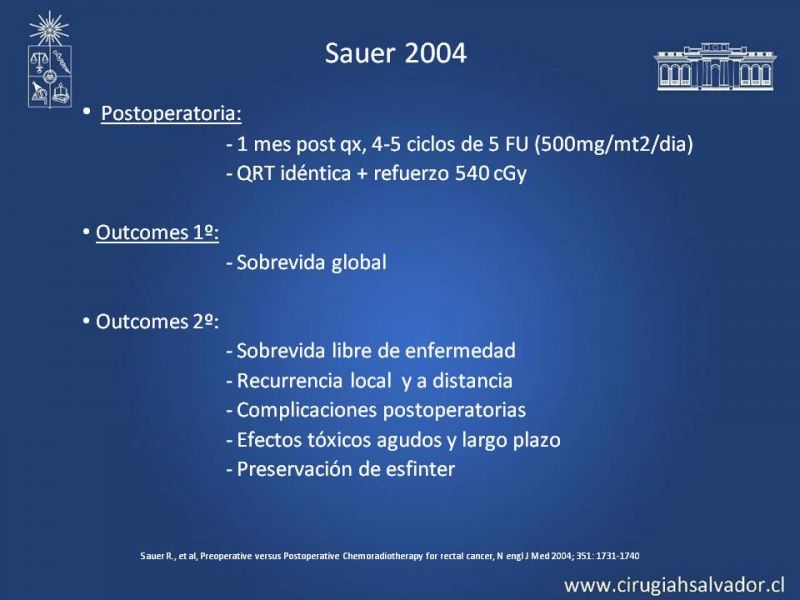 Sauer 2004

• Postoperatoria:
- 1 mes post qx, 4-5 ciclos de 5 FU (500mg/mt2/dia)
- QRT idéntica + refuerzo 540 cGy

• Outcomes 1º:
- Sobrevida global

• Outcomes 2º:
- Sobrevida libre de enfermedad
- Recurrencia local y a distancia
- Complicaciones postoperatorias
- Efectos tóxicos agudos y largo plazo
- Preservación de esfinter

Sauer R., et al, Preoperative versus Postoperative Chemoradiotherapy for rectal cancer, N engl J Med 2004; 351: 1731-1740

www.cirugiahsalvador.cl